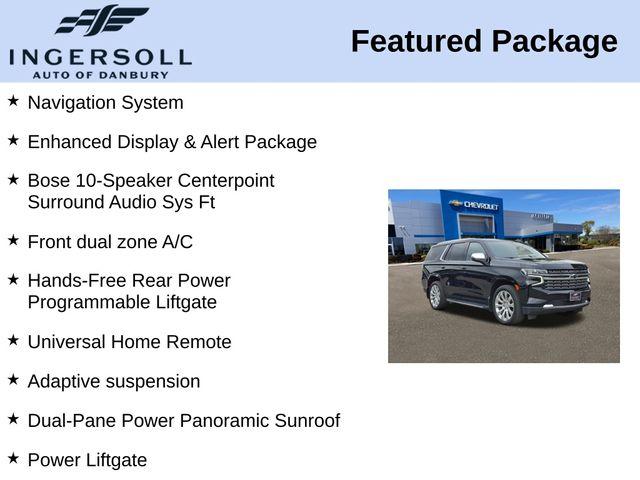 INGERSOLL
AUTO OF DANBURY

Featured Package

★ Navigation System

★ Enhanced Display & Alert Package

★ Bose 10-Speaker Centerpoint Surround Audio Sys Ft

★ Front dual zone A/C

★ Hands-Free Rear Power Programmable Liftgate

★ Universal Home Remote

★ Adaptive suspension

★ Dual-Pane Power Panoramic Sunroof

★ Power Liftgate

CHEVROLET